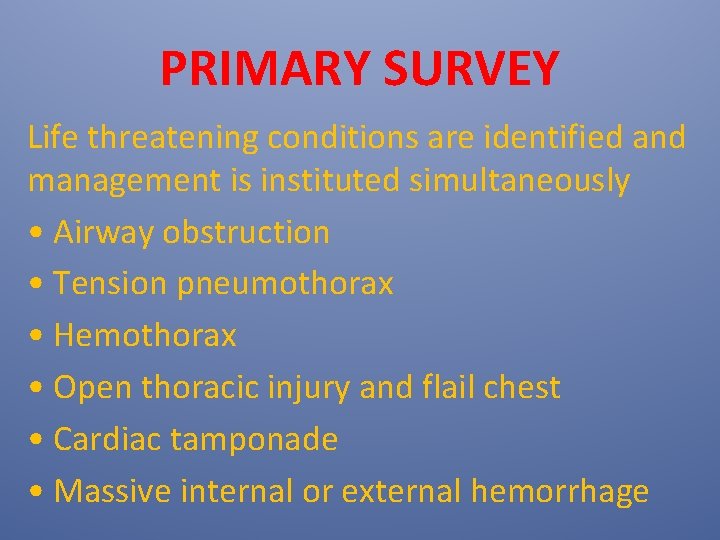 PRIMARY SURVEY

Life threatening conditions are identified and management is instituted simultaneously

• Airway obstruction
• Tension pneumothorax
• Hemothorax
• Open thoracic injury and flail chest
• Cardiac tamponade
• Massive internal or external hemorrhage